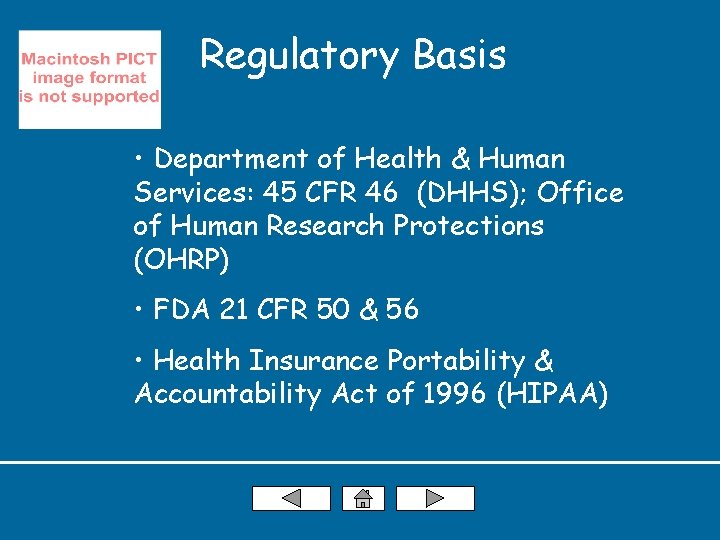 Macintosh PICT image format is not supported

Regulatory Basis

• Department of Health & Human Services: 45 CFR 46 (DHHS); Office of Human Research Protections (OHRP)

• FDA 21 CFR 50 & 56

• Health Insurance Portability & Accountability Act of 1996 (HIPAA)